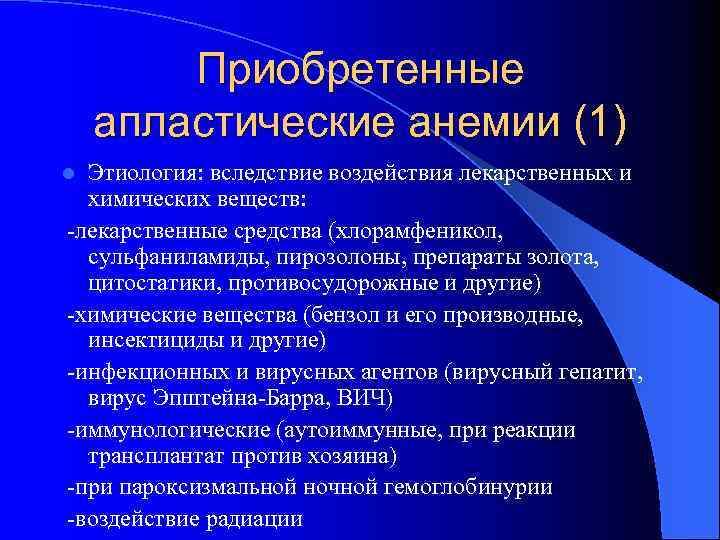 Приобретенные апластические анемии (1)

Этиология: вследствие воздействия лекарственных и химических веществ:

-лекарственные средства (хлорамфеникол, сульфаниламиды, пирозолоны, препараты золота, цитостатики, противосудорожные и другие)

-химические вещества (бензол и его производные, инсектициды и другие)

-инфекционных и вирусных агентов (вирусный гепатит, вирус Эпштейна-Барра, ВИЧ)

-иммунологические (аутоиммунные, при реакции трансплантат против хозяина)

-при пароксизмальной ночной гемоглобинурии

-воздействие радиации